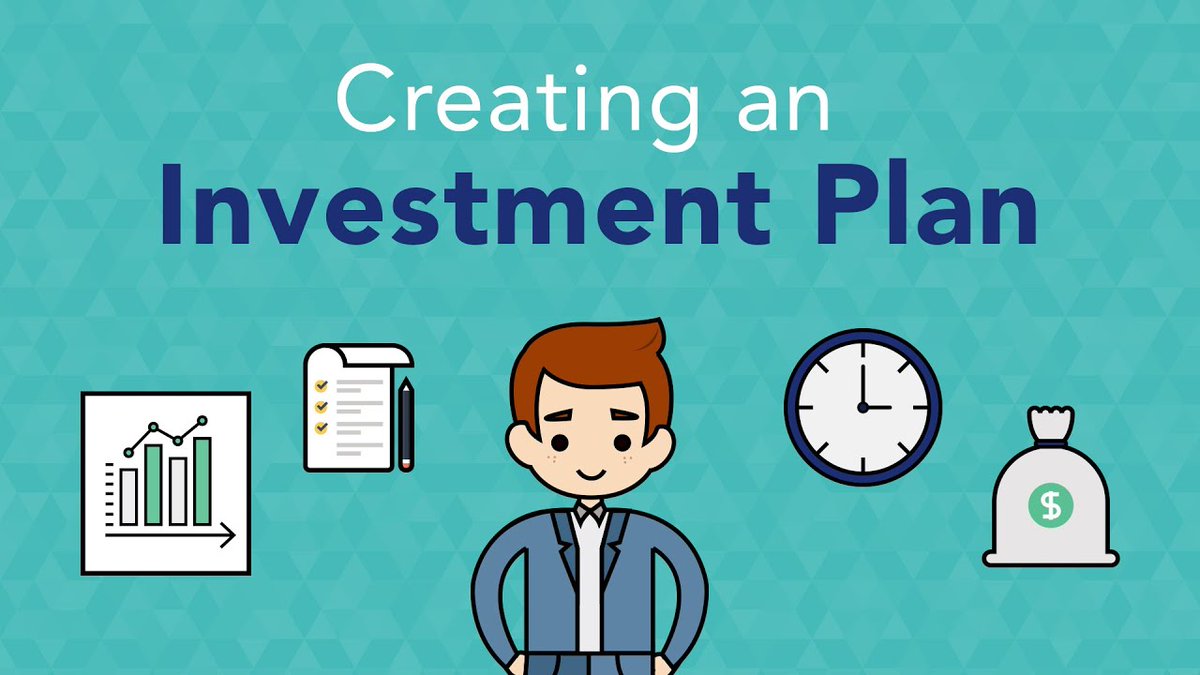 Creating an
Investment Plan

$